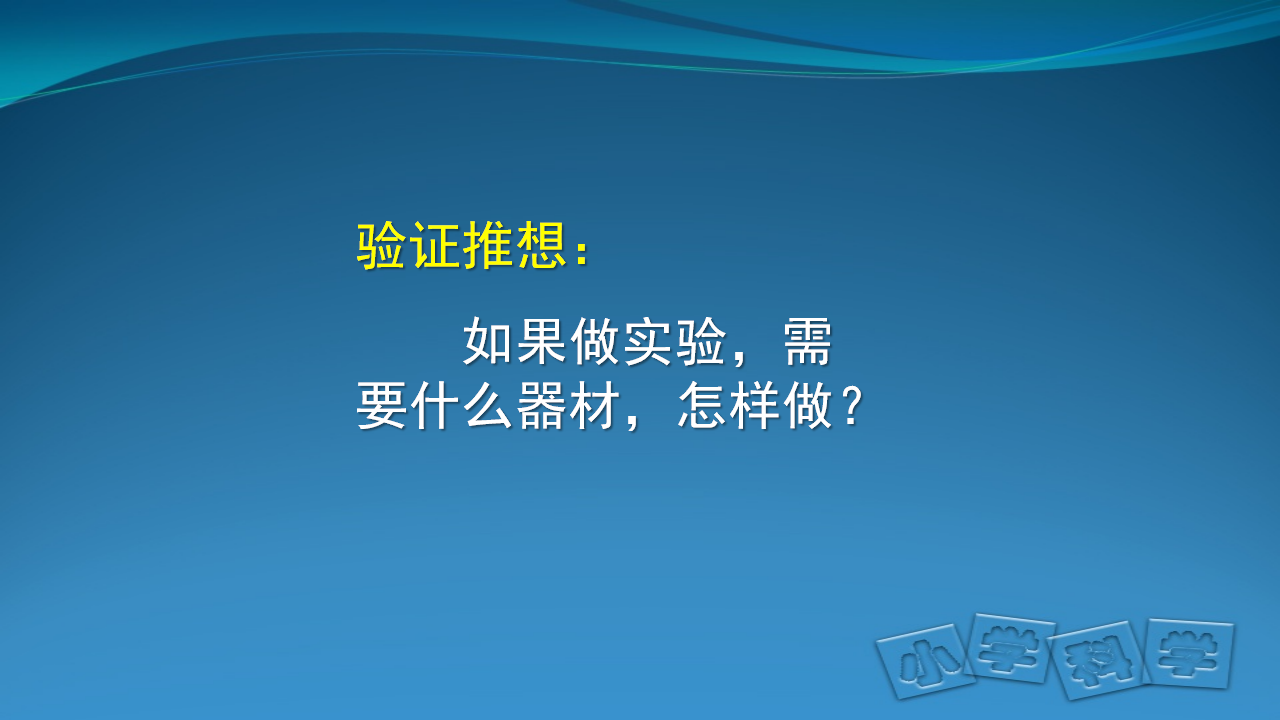 验证推想：

如果做实验，需要什么器材，怎样做？

小学科学